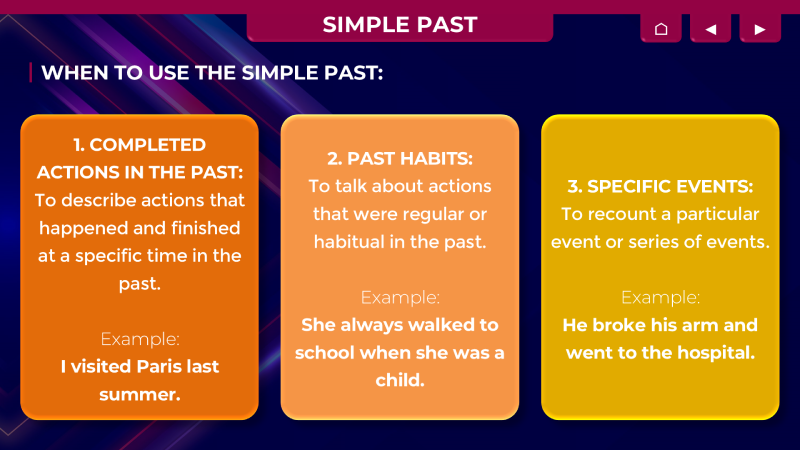 SIMPLE PAST

WHEN TO USE THE SIMPLE PAST:

1. COMPLETED ACTIONS IN THE PAST:
To describe actions that happened and finished at a specific time in the past.

Example:
I visited Paris last summer.

2. PAST HABITS:
To talk about actions that were regular or habitual in the past.

Example:
She always walked to school when she was a child.

3. SPECIFIC EVENTS:
To recount a particular event or series of events.

Example:
He broke his arm and went to the hospital.